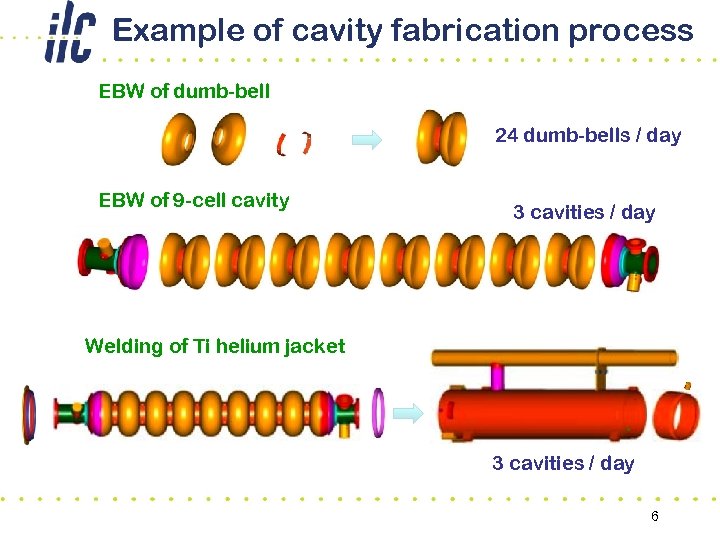 ilc Example of cavity fabrication process

EBW of dumb-bell

24 dumb-bells / day

EBW of 9-cell cavity

3 cavities / day

Welding of Ti helium jacket

3 cavities / day

6